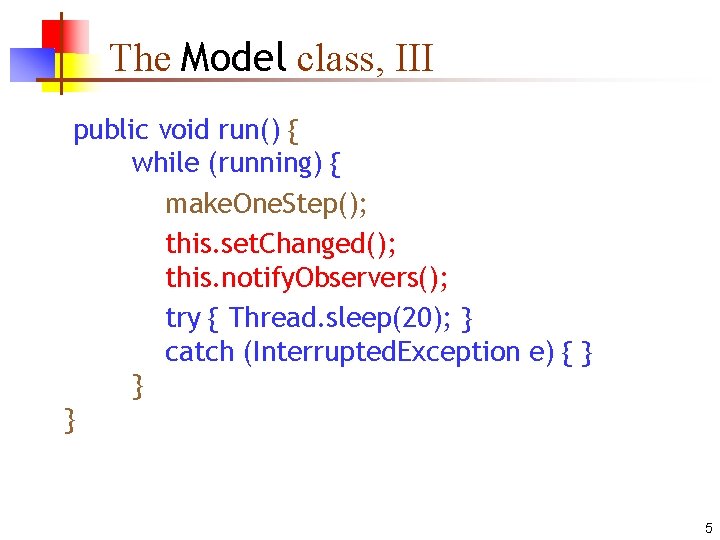 The Model class, III

public void run() {
    while (running) {
        makeOneStep();
        this.setChanged();
        this.notifyObservers();
        try { Thread.sleep(20); }
        catch (InterruptedException e) { }
    }
}

5